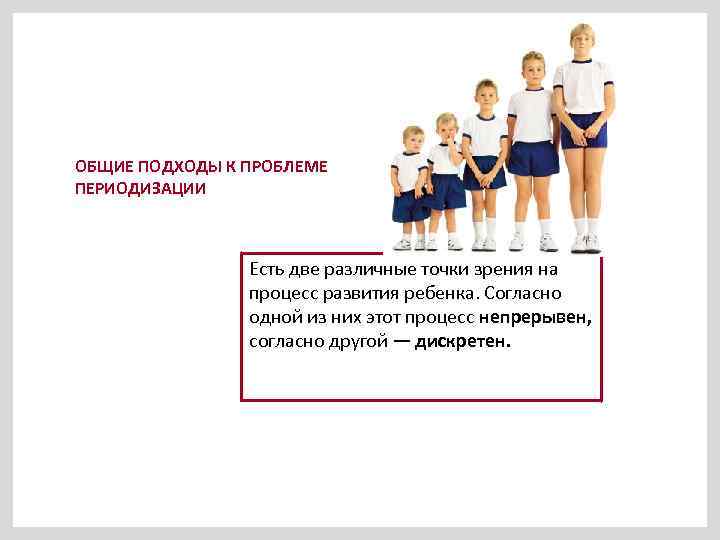 ОБЩИЕ ПОДХОДЫ К ПРОБЛЕМЕ ПЕРИОДИЗАЦИИ

Есть две различные точки зрения на процесс развития ребенка. Согласно одной из них этот процесс непрерывен, согласно другой — дискретен.